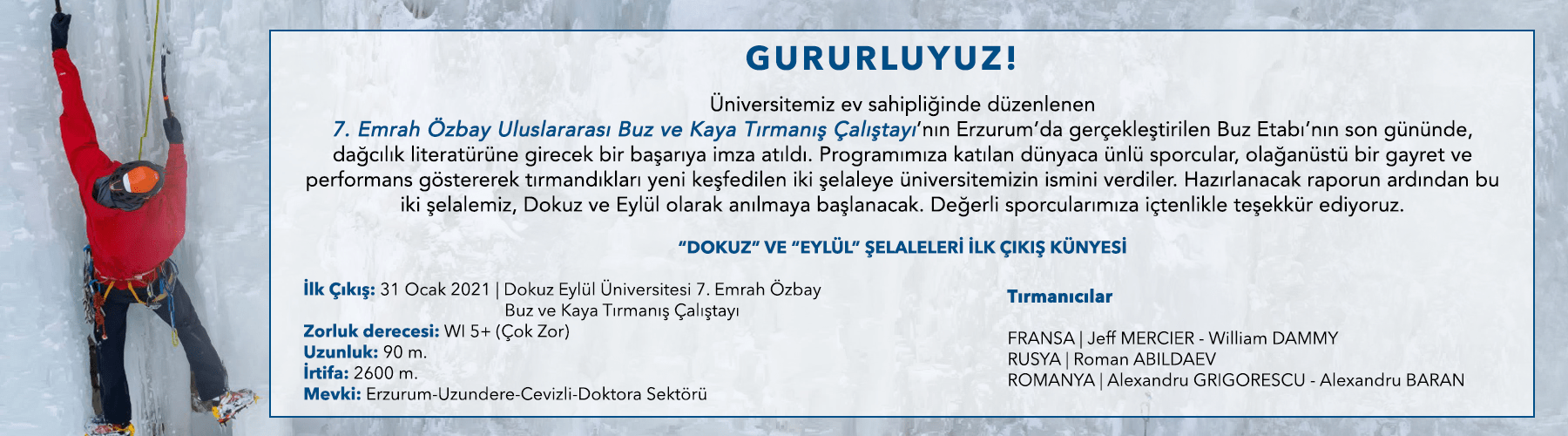 GURURLUYUZ!

Üniversitemiz ev sahipliğinde düzenlenen
7. Emrah Özbay Uluslararası Buz ve Kaya Tırmanış Çalıştayı'nın Erzurum'da gerçekleştirilen Buz Etabı'nın son gününde, dağcılık literatürüne girecek bir başarıya imza atıldı. Programımıza katılan dünyaca ünlü sporcular, olağanüstü bir gayret ve performans göstererek tırmandıkları yeni keşfedilen iki şelaleye üniversitemizin ismini verdiler. Hazırlanacak raporun ardından bu iki şelalemiz, Dokuz ve Eylül olarak anılmaya başlanacak. Değerli sporcularımıza içtenlikle teşekkür ediyoruz.

"DOKUZ" VE "EYLÜL" ŞELALELERİ İLK ÇIKIŞ KÜNYESİ

İlk Çıkış: 31 Ocak 2021 | Dokuz Eylül Üniversitesi 7. Emrah Özbay Buz ve Kaya Tırmanış Çalıştayı
Zorluk derecesi: WI 5+ (Çok Zor)
Uzunluk: 90 m.
İrtifa: 2600 m.
Mevki: Erzurum-Uzundere-Cevizli-Doktora Sektörü

Tırmanıcılar

FRANSA | Jeff MERCIER - William DAMMY
RUSYA | Roman ABILDAEV
ROMANYA | Alexandru GRIGORESCU - Alexandru BARAN